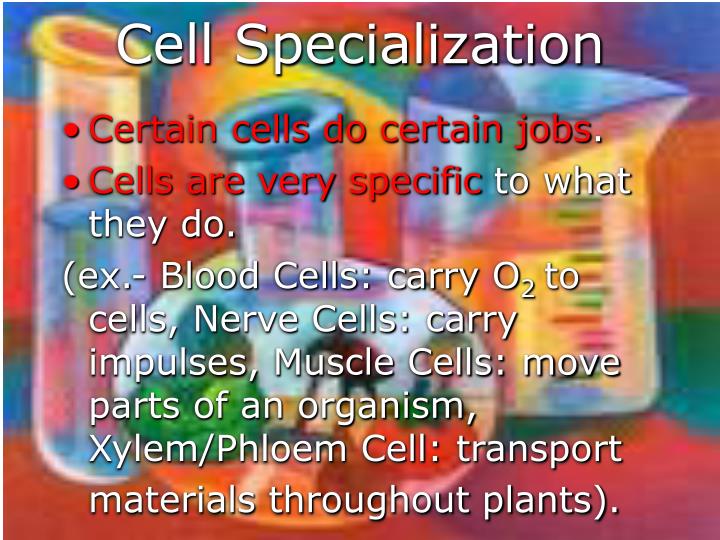 Cell Specialization

• Certain cells do certain jobs.

• Cells are very specific to what they do.

(ex.- Blood Cells: carry $O_2$ to cells, Nerve Cells: carry impulses, Muscle Cells: move parts of an organism, Xylem/Phloem Cell: transport materials throughout plants).